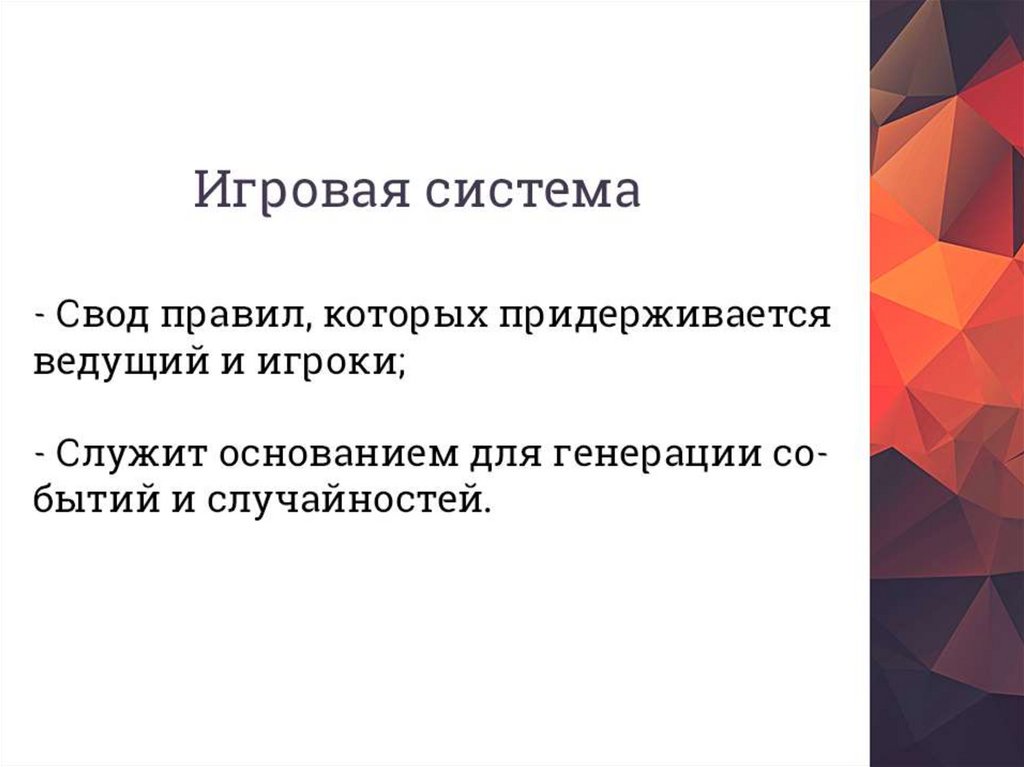 Игровая система

- Свод правил, которых придерживается ведущий и игроки;

- Служит основанием для генерации событий и случайностей.